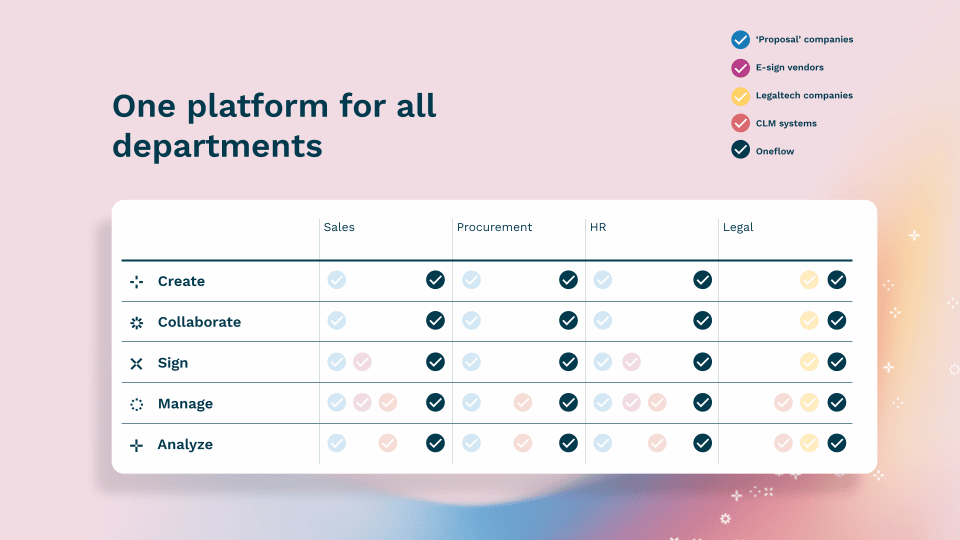 'Proposal' companies
E-sign vendors
Legaltech companies
CLM systems
Oneflow

One platform for all departments

| | Sales | Procurement | HR | Legal |
|---|---|---|---|---|
| Create | | | | |
| Collaborate | | | | |
| Sign | | | | |
| Manage | | | | |
| Analyze | | | | |